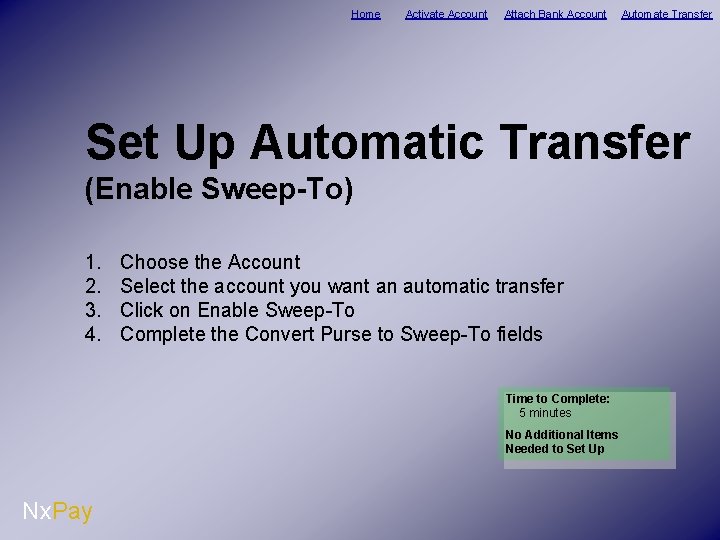 Home Activate Account Attach Bank Account Automate Transfer

Set Up Automatic Transfer
(Enable Sweep-To)

1. Choose the Account
2. Select the account you want an automatic transfer
3. Click on Enable Sweep-To
4. Complete the Convert Purse to Sweep-To fields

Time to Complete:
5 minutes

No Additional Items Needed to Set Up

NxPay